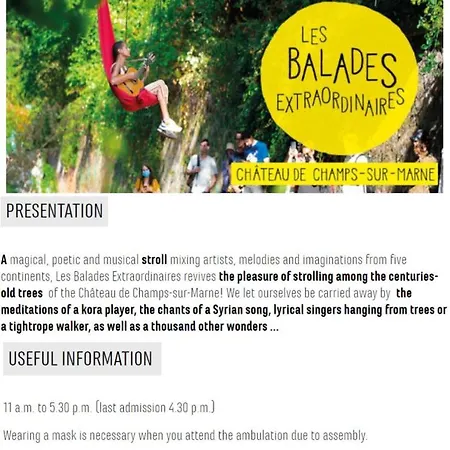 LES BALADES EXTRAORDINAIRES

CHÂTEAU DE CHAMPS-SUR-MARNE

PRESENTATION

A magical, poetic and musical stroll mixing artists, melodies and imaginations from five continents, Les Balades Extraordinaires revives the pleasure of strolling among the centuries-old trees of the Château de Champs-sur-Marne! We let ourselves be carried away by the meditations of a kora player, the chants of a Syrian song, lyrical singers hanging from trees or a tightrope walker, as well as a thousand other wonders ...

USEFUL INFORMATION

11 a.m. to 5.30 p.m. (last admission 4.30 p.m.)

Wearing a mask is necessary when you attend the ambulation due to assembly.